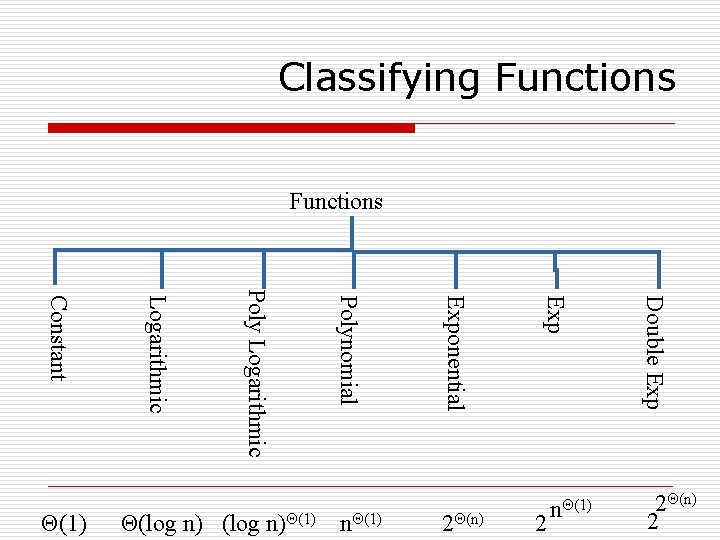 Classifying Functions

Functions

Constant

Logarithmic

Poly Logarithmic

Polynomial

Exponential

Exp

Double Exp

$\Theta(1)$ $\Theta(\log n)$ $(\log n)^{\Theta(1)}$ $n^{\Theta(1)}$ $2^{\Theta(n)}$ $2^{n^{\Theta(1)}}$ $2^{2^{\Theta(n)}}$